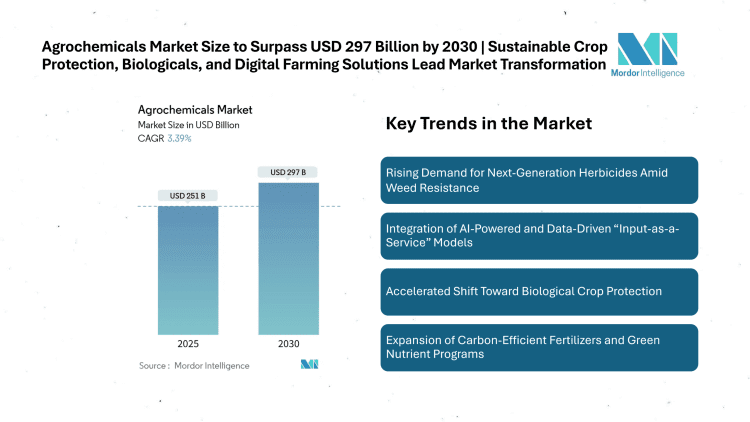 Agrochemicals Market Size to Surpass USD 297 Billion by 2030 | Sustainable Crop Protection, Biologicals, and Digital Farming Solutions Lead Market Transformation

Mordor Intelligence

Agrochemicals Market
Market Size in USD Billion
CAGR 3.39%

USD 251 B
USD 297 B

2025
2030

Source : Mordor Intelligence

Key Trends in the Market

Rising Demand for Next-Generation Herbicides Amid Weed Resistance

Integration of AI-Powered and Data-Driven "Input-as-a-Service" Models

Accelerated Shift Toward Biological Crop Protection

Expansion of Carbon-Efficient Fertilizers and Green Nutrient Programs